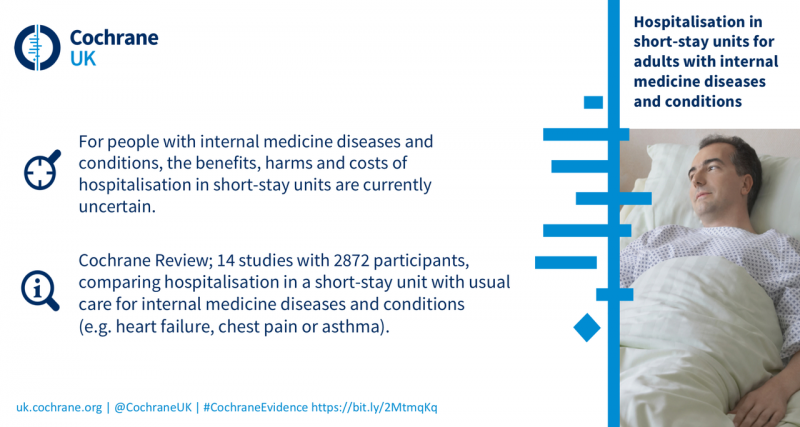 Cochrane UK

Hospitalisation in short-stay units for adults with internal medicine diseases and conditions

For people with internal medicine diseases and conditions, the benefits, harms and costs of hospitalisation in short-stay units are currently uncertain.

Cochrane Review; 14 studies with 2872 participants, comparing hospitalisation in a short-stay unit with usual care for internal medicine diseases and conditions (e.g. heart failure, chest pain or asthma).

uk.cochrane.org | @CochraneUK | #CochraneEvidence https://bit.ly/2MtmqKq